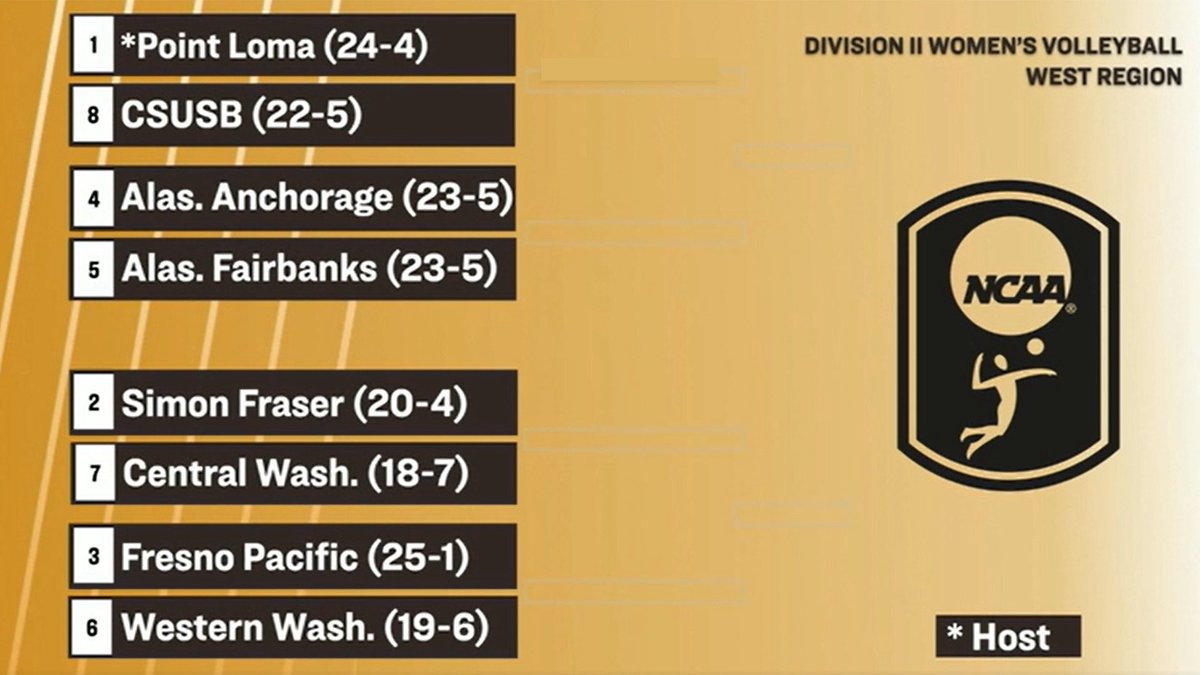 1 *Point Loma (24-4)
8 CSUSB (22-5)
4 Alas. Anchorage (23-5)
5 Alas. Fairbanks (23-5)
2 Simon Fraser (20-4)
7 Central Wash. (18-7)
3 Fresno Pacific (25-1)
6 Western Wash. (19-6)

DIVISION II WOMEN'S VOLLEYBALL
WEST REGION

NCAA

* Host